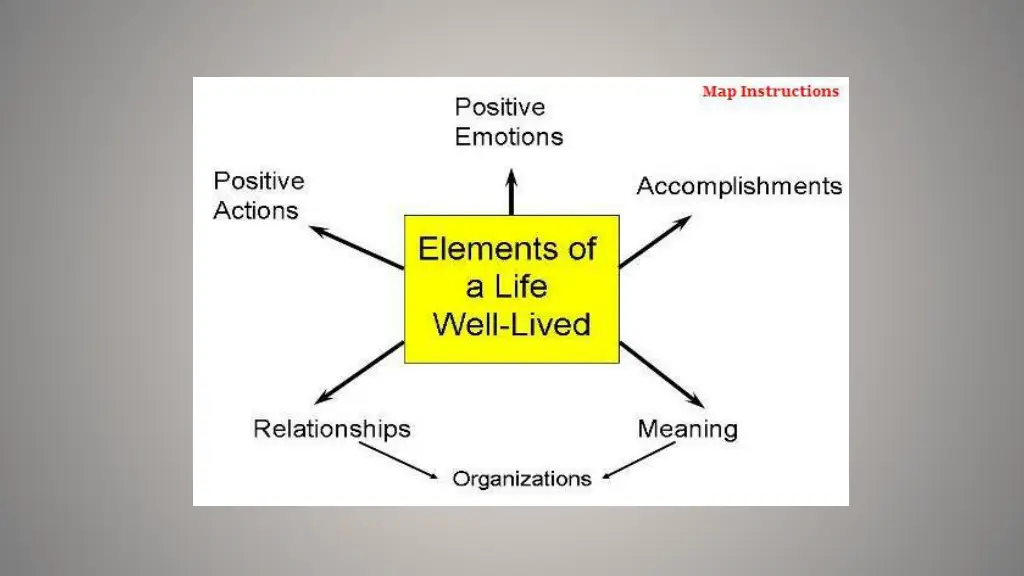 Map Instructions

Positive Emotions

Positive Actions

Accomplishments

Elements of a Life Well-Lived

Relationships

Meaning

Organizations